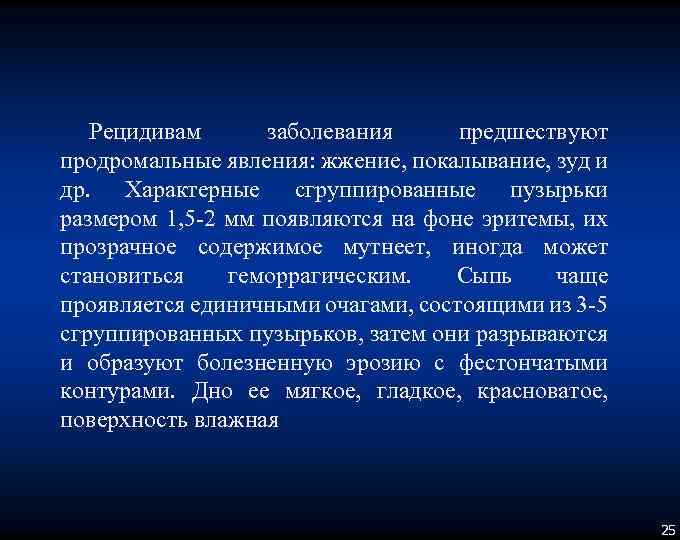 Рецидивам заболевания предшествуют продромальные явления: жжение, покалывание, зуд и др. Характерные сгруппированные пузырьки размером 1,5-2 мм появляются на фоне эритемы, их прозрачное содержимое мутнеет, иногда может становиться геморрагическим. Сыпь чаще проявляется единичными очагами, состоящими из 3-5 сгруппированных пузырьков, затем они разрываются и образуют болезненную эрозию с фестончатыми контурами. Дно ее мягкое, гладкое, красноватое, поверхность влажная

25